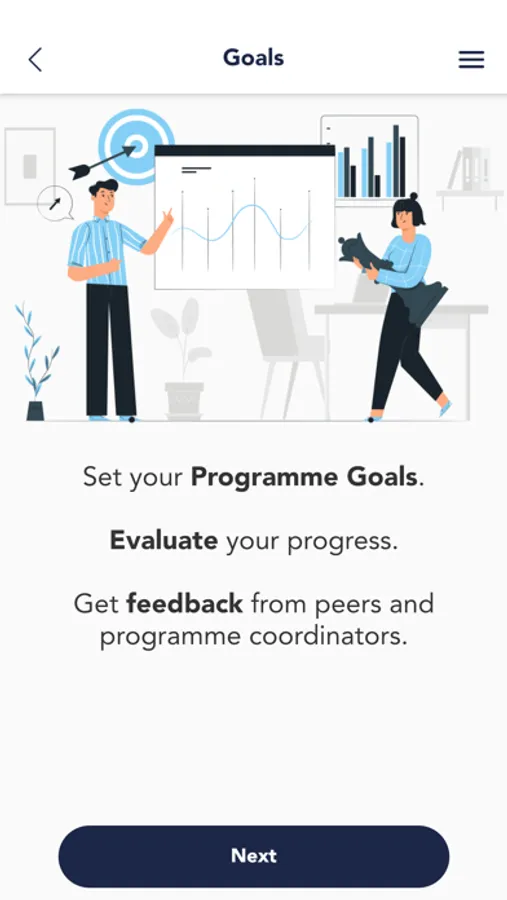 Goals

Set your Programme Goals.

Evaluate your progress.

Get feedback from peers and programme coordinators.

Next